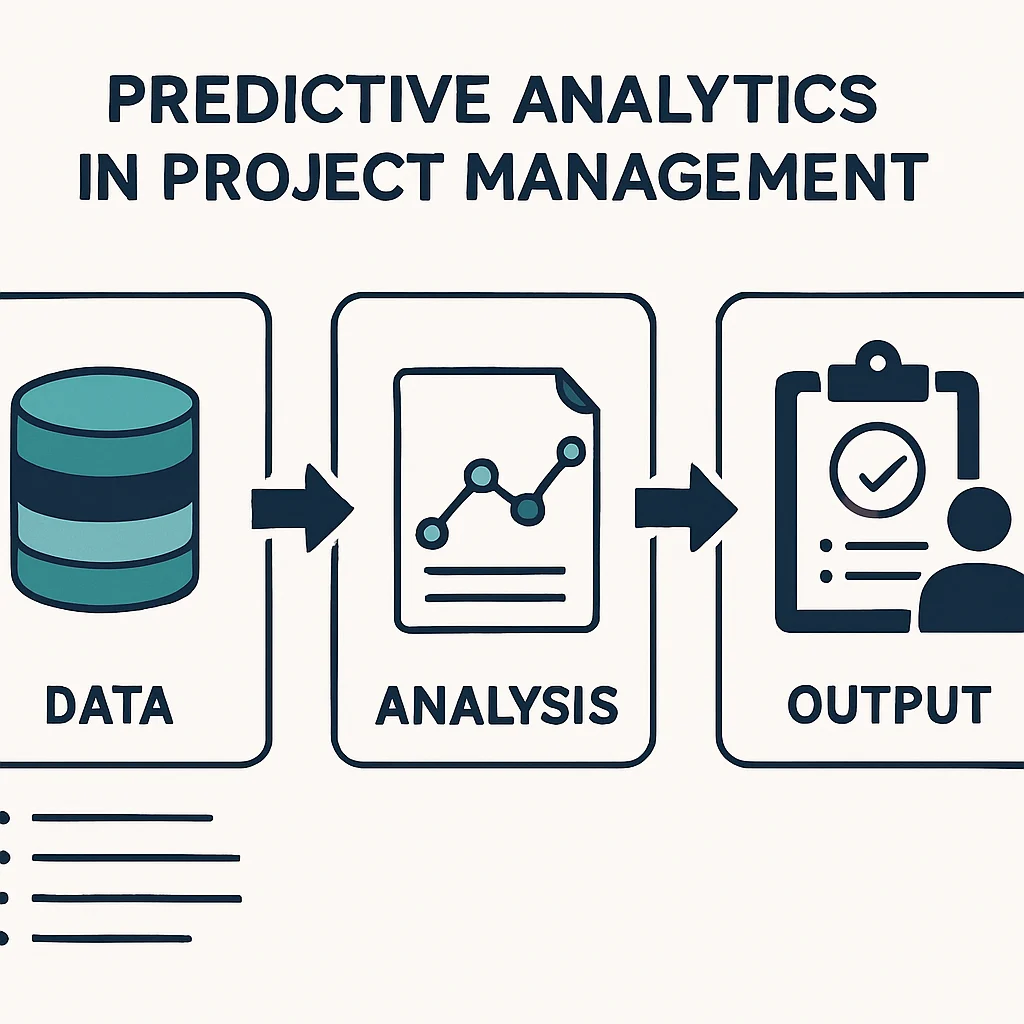 PREDICTIVE ANALYTICS IN PROJECT MANAGEMENT

DATA

ANALYSIS

OUTPUT